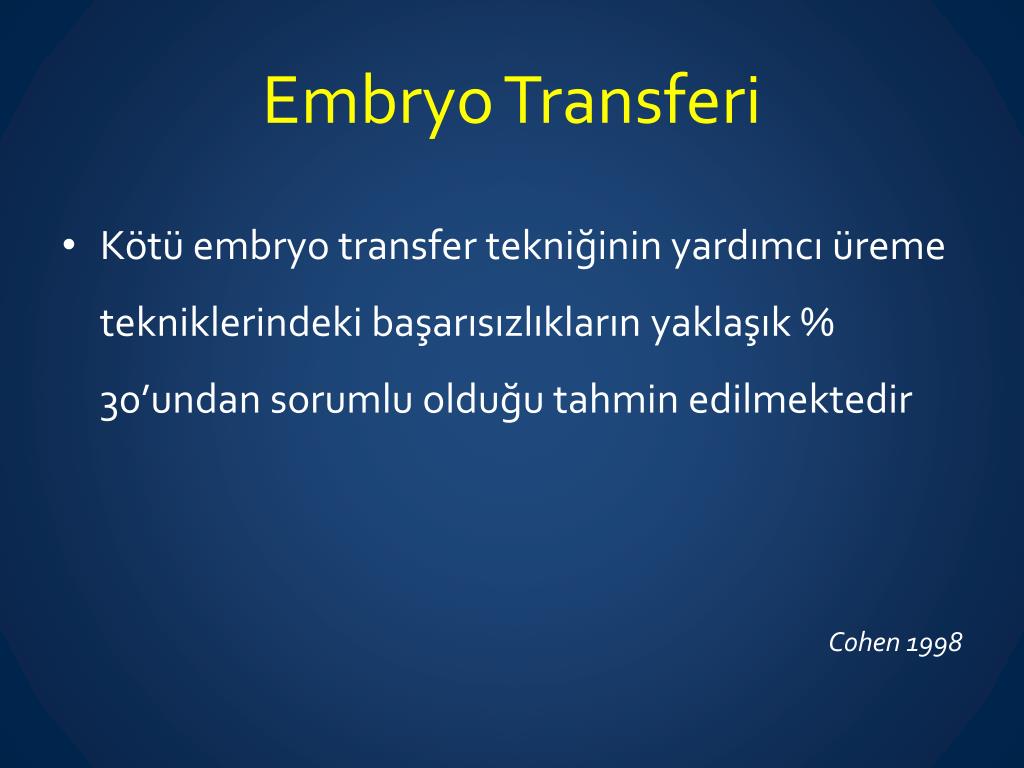 Embryo Transferi

• Kötü embryo transfer tekniğinin yardımcı üreme tekniklerindeki başarısızlıkların yaklaşık % 30'undan sorumlu olduğu tahmin edilmektedir

Cohen 1998